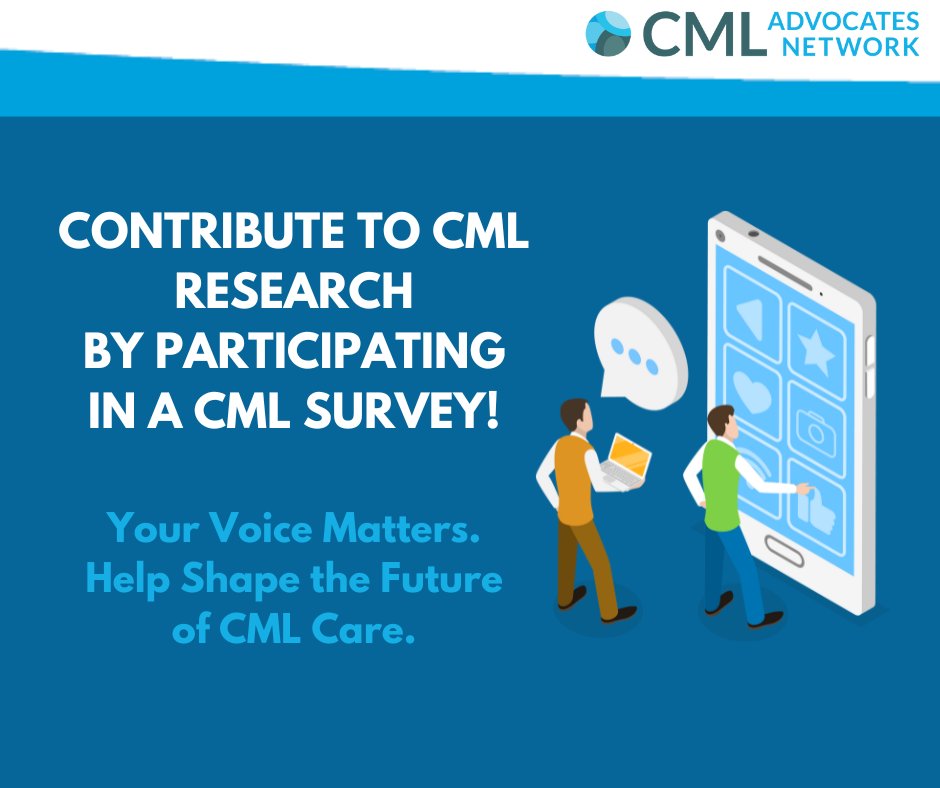 CML ADVOCATES NETWORK

CONTRIBUTE TO CML RESEARCH BY PARTICIPATING IN A CML SURVEY!

Your Voice Matters. Help Shape the Future of CML Care.